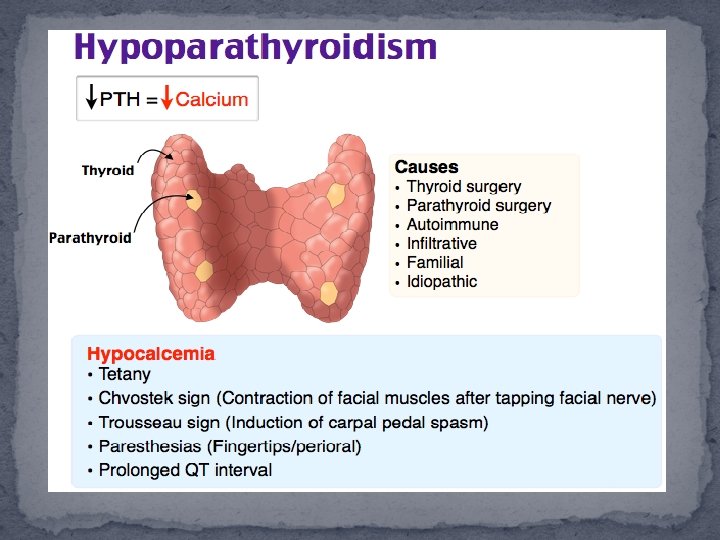 Hypoparathyroidism

↓PTH = ↓Calcium

Thyroid

Parathyroid

Causes
• Thyroid surgery
• Parathyroid surgery
• Autoimmune
• Infiltrative
• Familial
• Idiopathic

Hypocalcemia
• Tetany
• Chvostek sign (Contraction of facial muscles after tapping facial nerve)
• Trousseau sign (Induction of carpal pedal spasm)
• Paresthesias (Fingertips/perioral)
• Prolonged QT interval